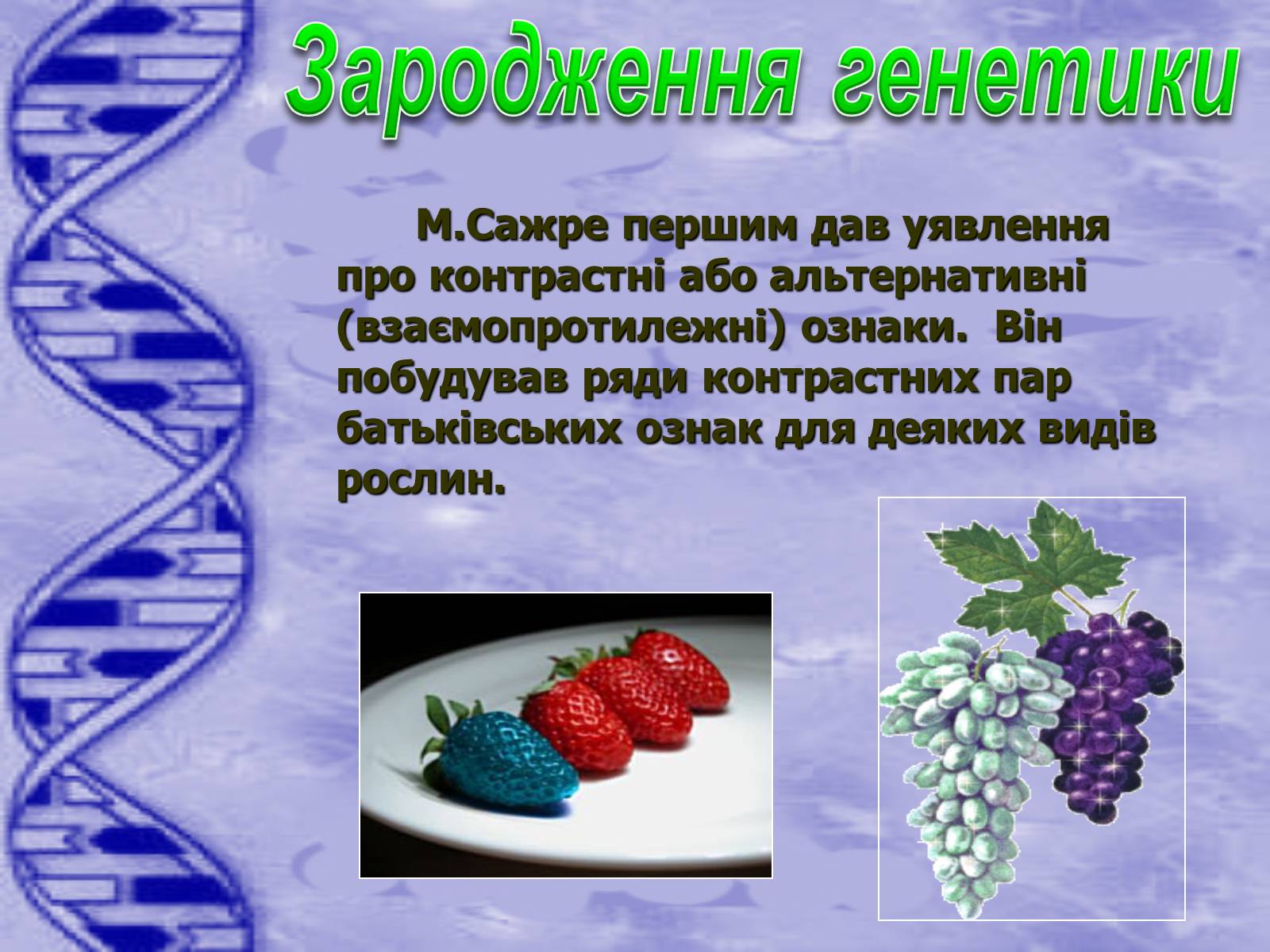 Зародження генетики

М.Сажре першим дав уявлення про контрастні або альтернативні (взаємопротилежні) ознаки. Він побудував ряди контрастних пар батьківських ознак для деяких видів рослин.